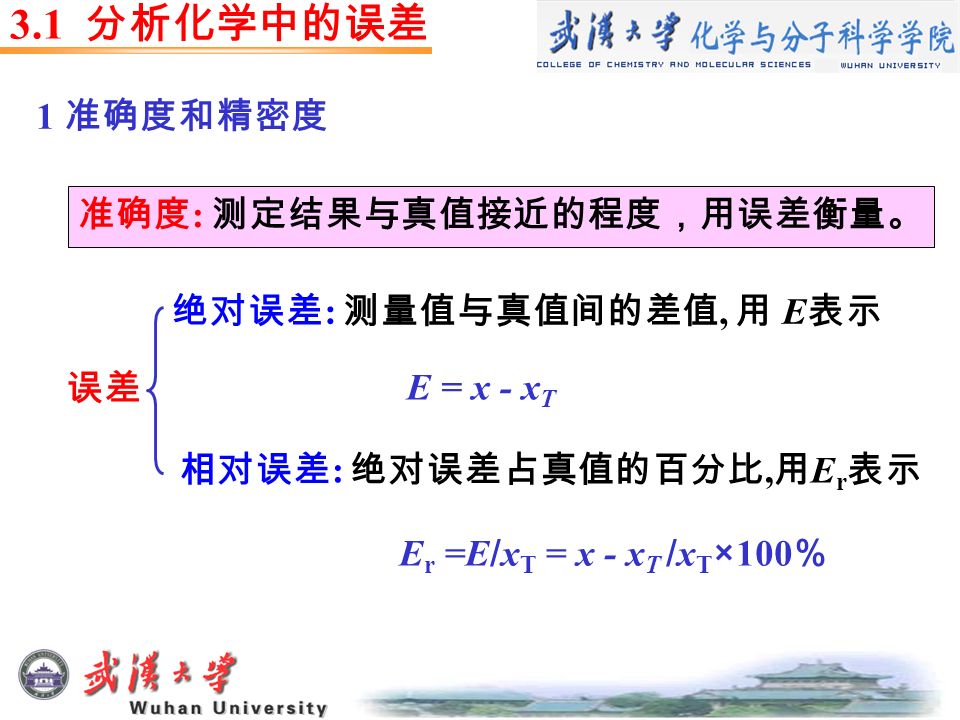 3.1 分析化学中的误差

武漢大學 化学与分子科学学院
COLLEGE OF CHEMISTRY AND MOLECULAR SCIENCES WUHAN UNIVERSITY

1 准确度和精密度

准确度: 测定结果与真值接近的程度，用误差衡量。

误差

绝对误差: 测量值与真值间的差值, 用 $E$表示

$E = x - x_T$

相对误差: 绝对误差占真值的百分比,用$E_r$表示

$E_r = E/x_T = x - x_T / x_T \times 100\%$

武漢大學
Wuhan University